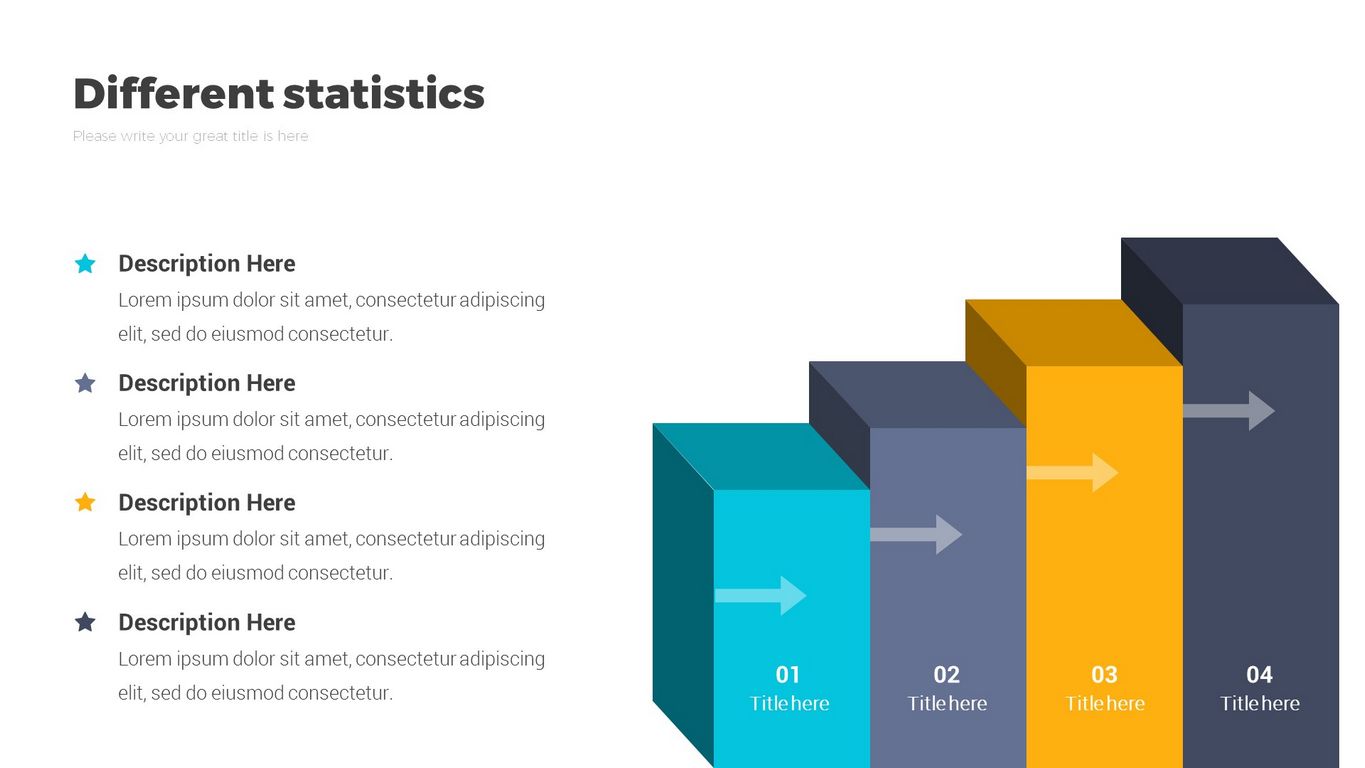 Different statistics

Please write your great title is here

Description Here
Lorem ipsum dolor sit amet, consectetur adipiscing elit, sed do eiusmod consectetur.

Description Here
Lorem ipsum dolor sit amet, consectetur adipiscing elit, sed do eiusmod consectetur.

Description Here
Lorem ipsum dolor sit amet, consectetur adipiscing elit, sed do eiusmod consectetur.

Description Here
Lorem ipsum dolor sit amet, consectetur adipiscing elit, sed do eiusmod consectetur.

01
Title here

02
Title here

03
Title here

04
Title here